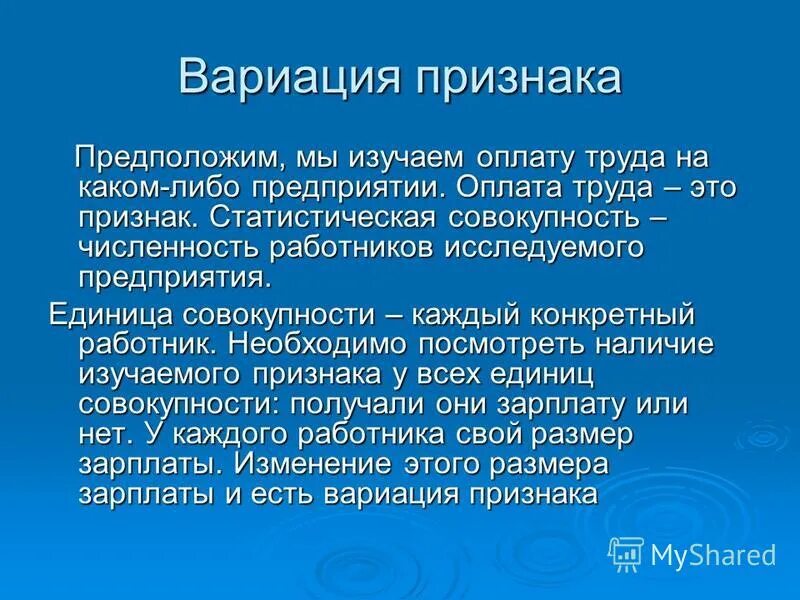 Вариация признака

Предположим, мы изучаем оплату труда на каком-либо предприятии. Оплата труда – это признак. Статистическая совокупность – численность работников исследуемого предприятия.

Единица совокупности – каждый конкретный работник. Необходимо посмотреть наличие изучаемого признака у всех единиц совокупности: получали они зарплату или нет. У каждого работника свой размер зарплаты. Изменение этого размера зарплаты и есть вариация признака

MyShared